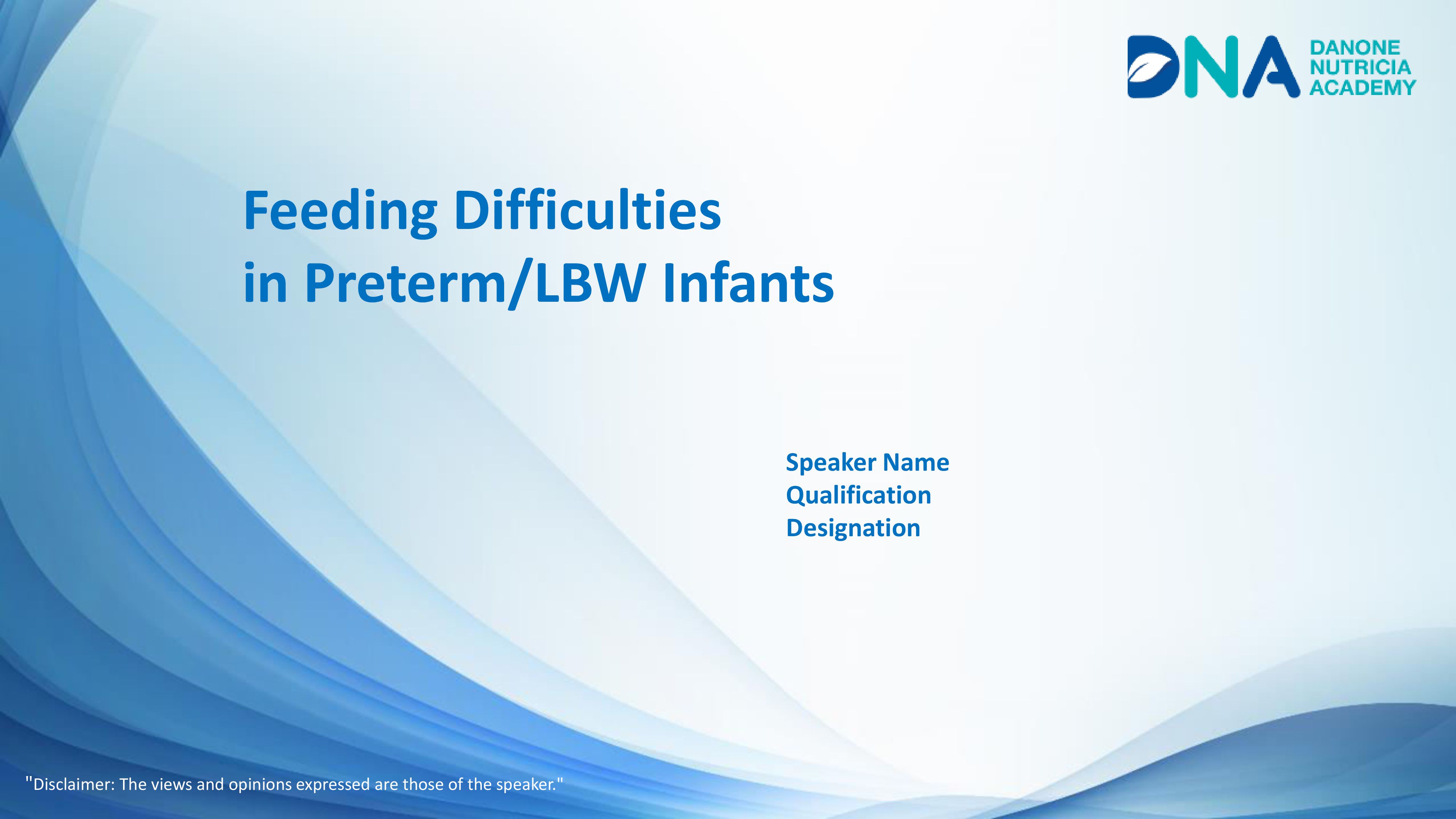 DNA DANONE NUTRICIA ACADEMY

Feeding Difficulties
in Preterm/LBW Infants

Speaker Name
Qualification
Designation

"Disclaimer: The views and opinions expressed are those of the speaker."